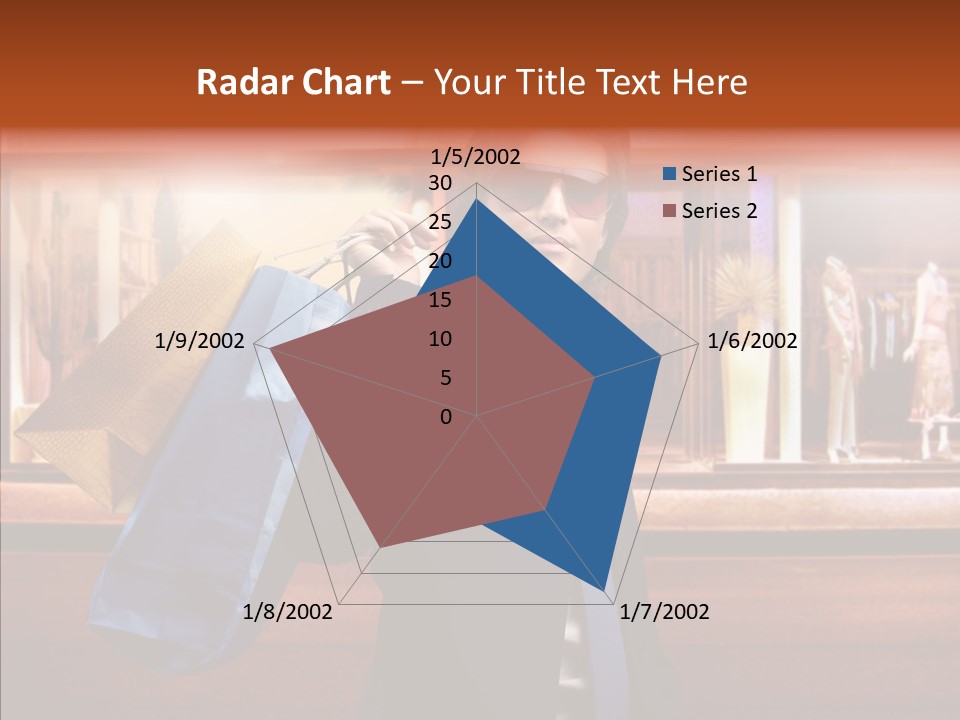 Radar Chart – Your Title Text Here

1/5/2002
30
25
20
15
10
5
0
1/6/2002
1/7/2002
1/8/2002
1/9/2002

Series 1
Series 2